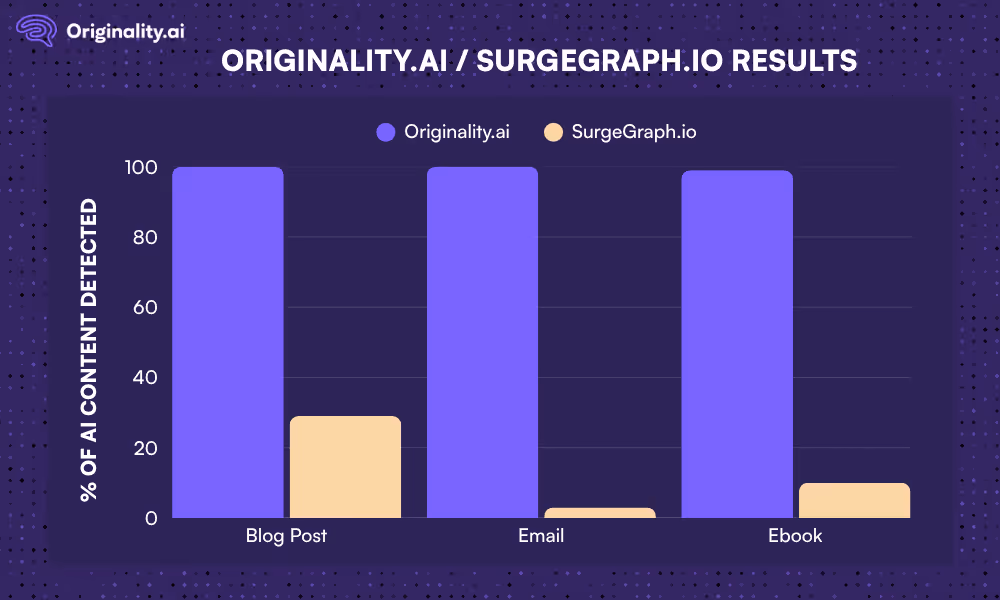 Originality.ai

ORIGINALITY.AI / SURGEGRAPH.IO RESULTS

Originality.ai
SurgeGraph.io

% OF AI CONTENT DETECTED

100
80
60
40
20
0

Blog Post
Email
Ebook